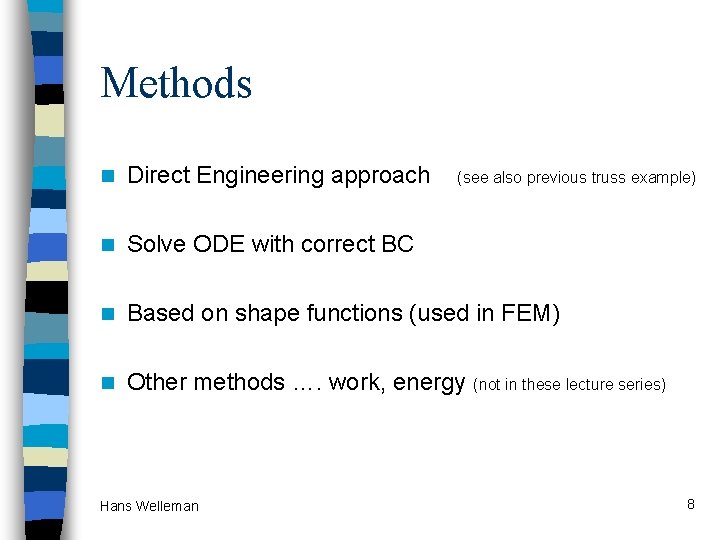 Methods

Direct Engineering approach (see also previous truss example)

Solve ODE with correct BC

Based on shape functions (used in FEM)

Other methods …. work, energy (not in these lecture series)

Hans Welleman

8